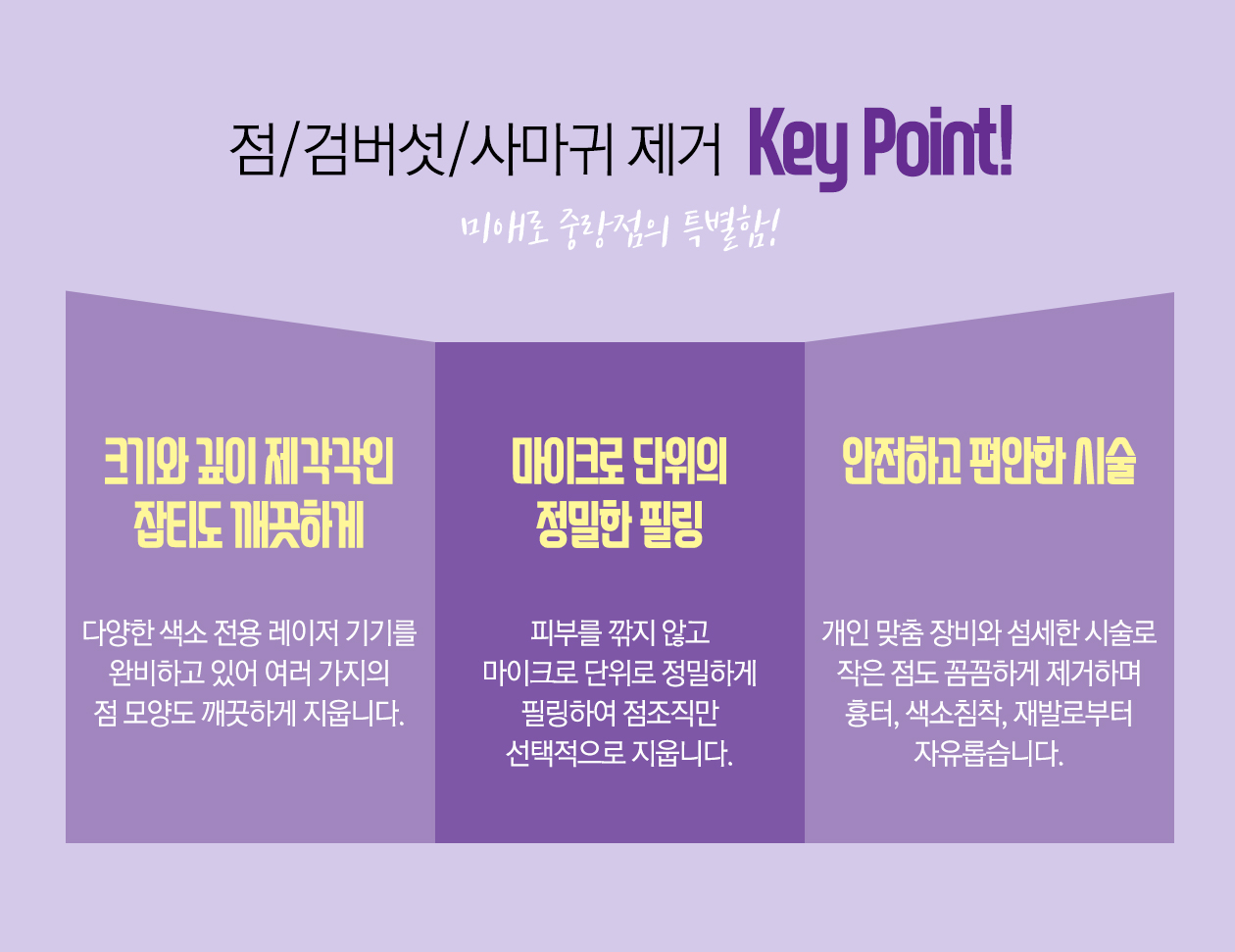 점/검버섯/사마귀 제거 Key Point!

미애로 중랑점의 특별함!

크기와 깊이 제각각인 잡티도 깨끗하게

다양한 색소 전용 레이저 기기를 완비하고 있어 여러 가지의 점 모양도 깨끗하게 지웁니다.

마이크로 단위의 정밀한 필링

피부를 깎지 않고 마이크로 단위로 정밀하게 필링하여 점조직만 선택적으로 지웁니다.

안전하고 편안한 시술

개인 맞춤 장비와 섬세한 시술로 작은 점도 꼼꼼하게 제거하며 흉터, 색소침착, 재발로부터 자유롭습니다.